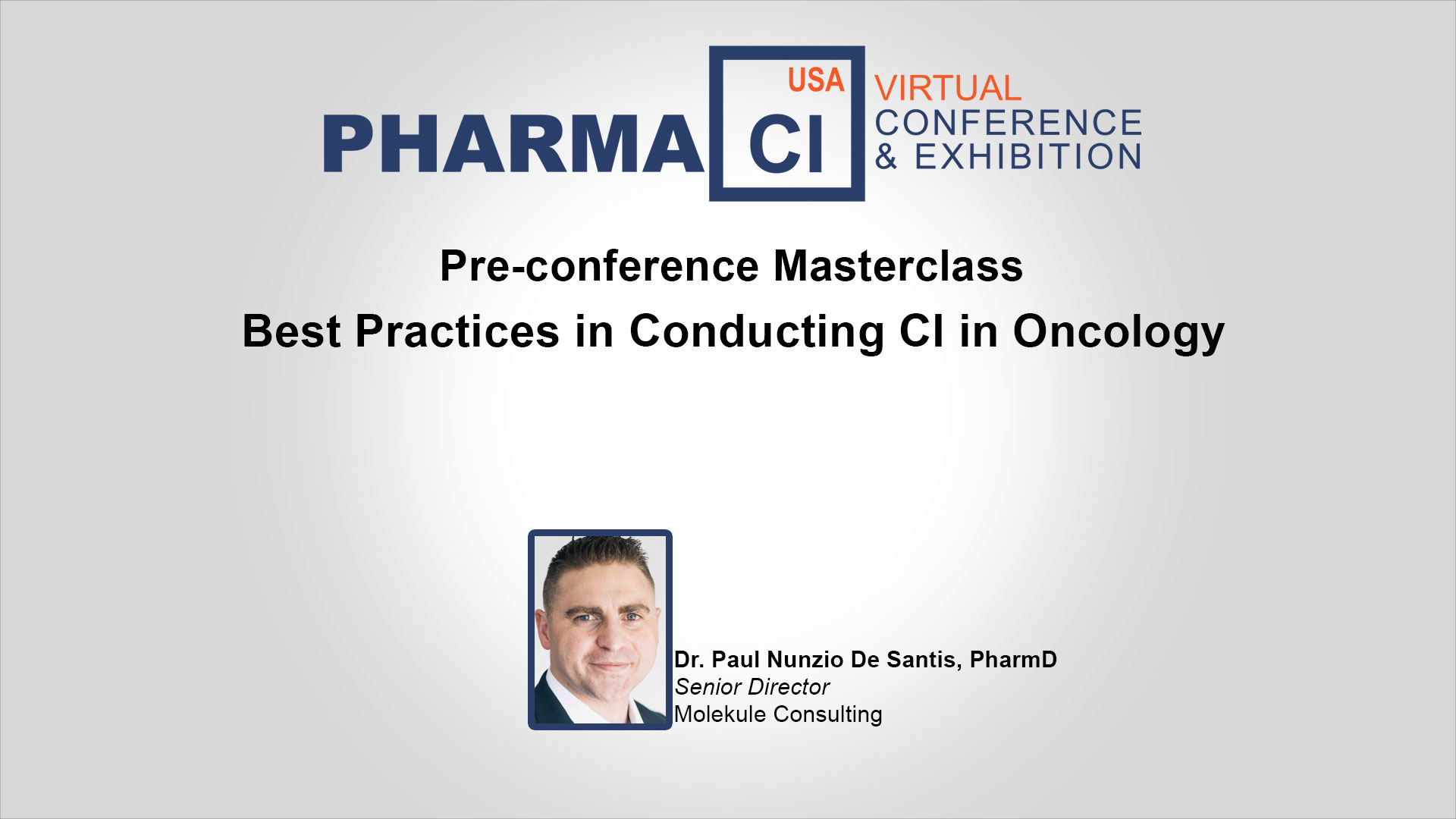 PHARMA CI USA VIRTUAL CONFERENCE & EXHIBITION

Pre-conference Masterclass
Best Practices in Conducting CI in Oncology

Dr. Paul Nunzio De Santis, PharmD
Senior Director
Molekule Consulting